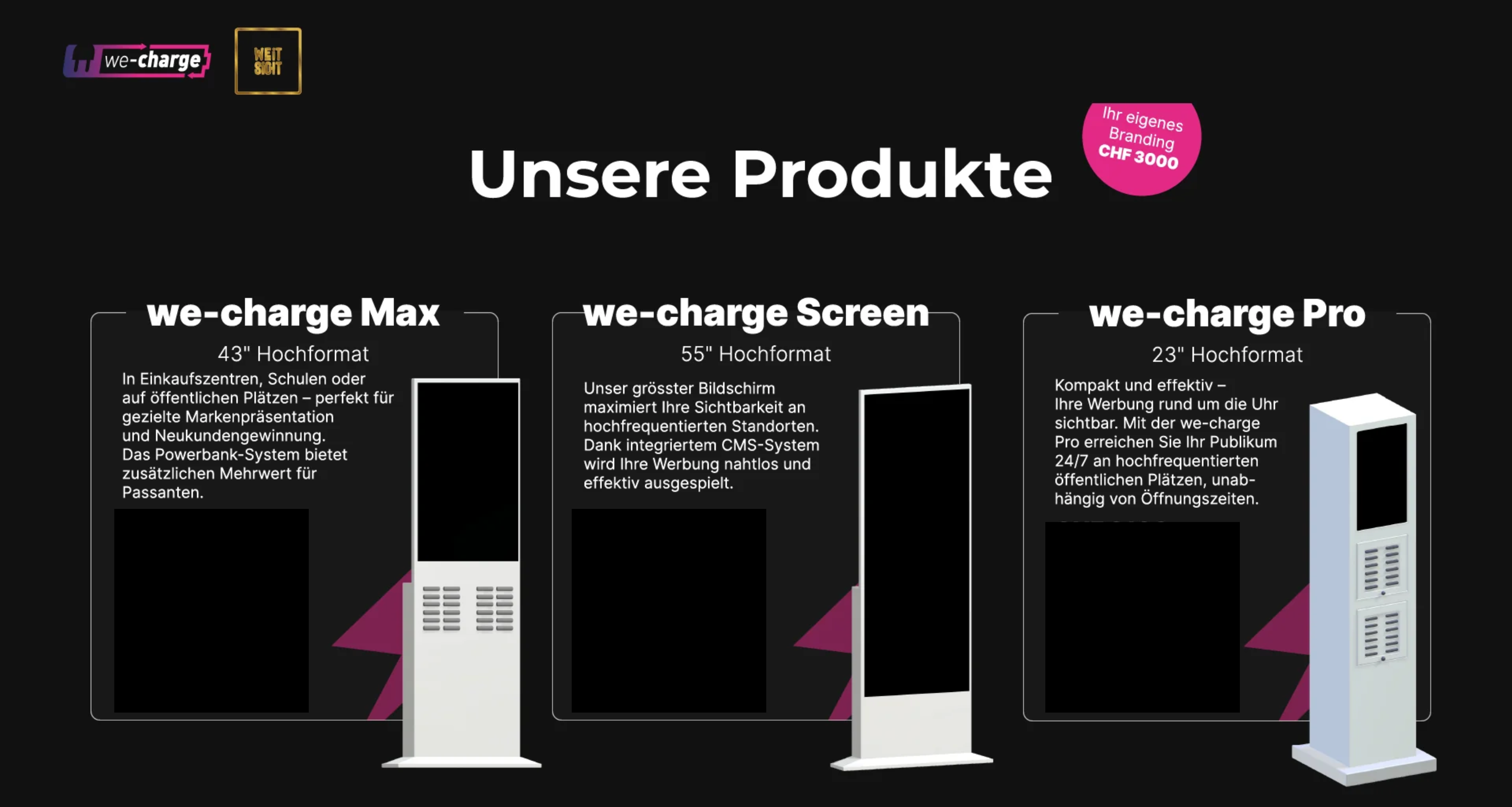 we-charge

WEIT SICHT

Unsere Produkte

Ihr eigenes Branding CHF 3000

we-charge Max

43" Hochformat

In Einkaufszentren, Schulen oder auf öffentlichen Plätzen – perfekt für gezielte Markenpräsentation und Neukundengewinnung. Das Powerbank-System bietet zusätzlichen Mehrwert für Passanten.

we-charge Screen

55" Hochformat

Unser grösster Bildschirm maximiert Ihre Sichtbarkeit an hochfrequentierten Standorten. Dank integriertem CMS-System wird Ihre Werbung nahtlos und effektiv ausgespielt.

we-charge Pro

23" Hochformat

Kompakt und effektiv – Ihre Werbung rund um die Uhr sichtbar. Mit der we-charge Pro erreichen Sie Ihr Publikum 24/7 an hochfrequentierten öffentlichen Plätzen, unabhängig von Öffnungszeiten.